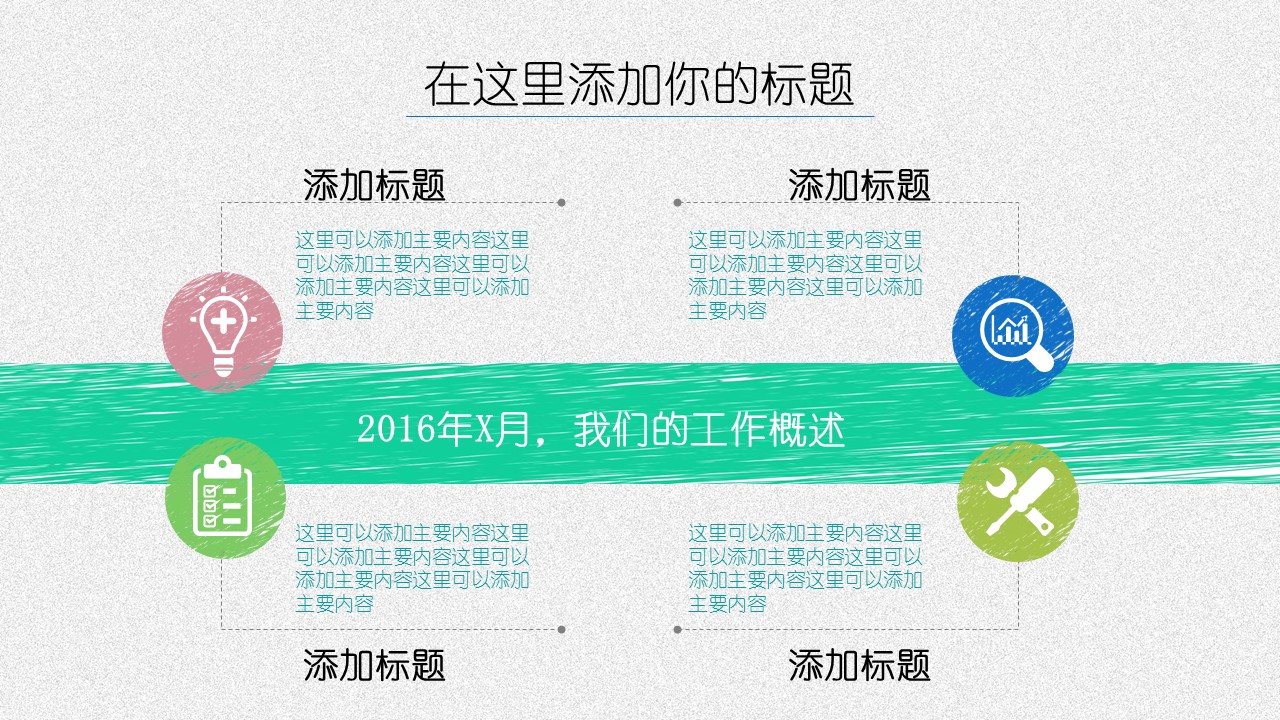 在这里添加你的标题

添加标题

这里可以添加主要内容这里可以添加主要内容这里可以添加主要内容这里可以添加主要内容

添加标题

这里可以添加主要内容这里可以添加主要内容这里可以添加主要内容这里可以添加主要内容

2016年X月，我们的工作概述

这里可以添加主要内容这里可以添加主要内容这里可以添加主要内容这里可以添加主要内容

添加标题

这里可以添加主要内容这里可以添加主要内容这里可以添加主要内容这里可以添加主要内容

添加标题